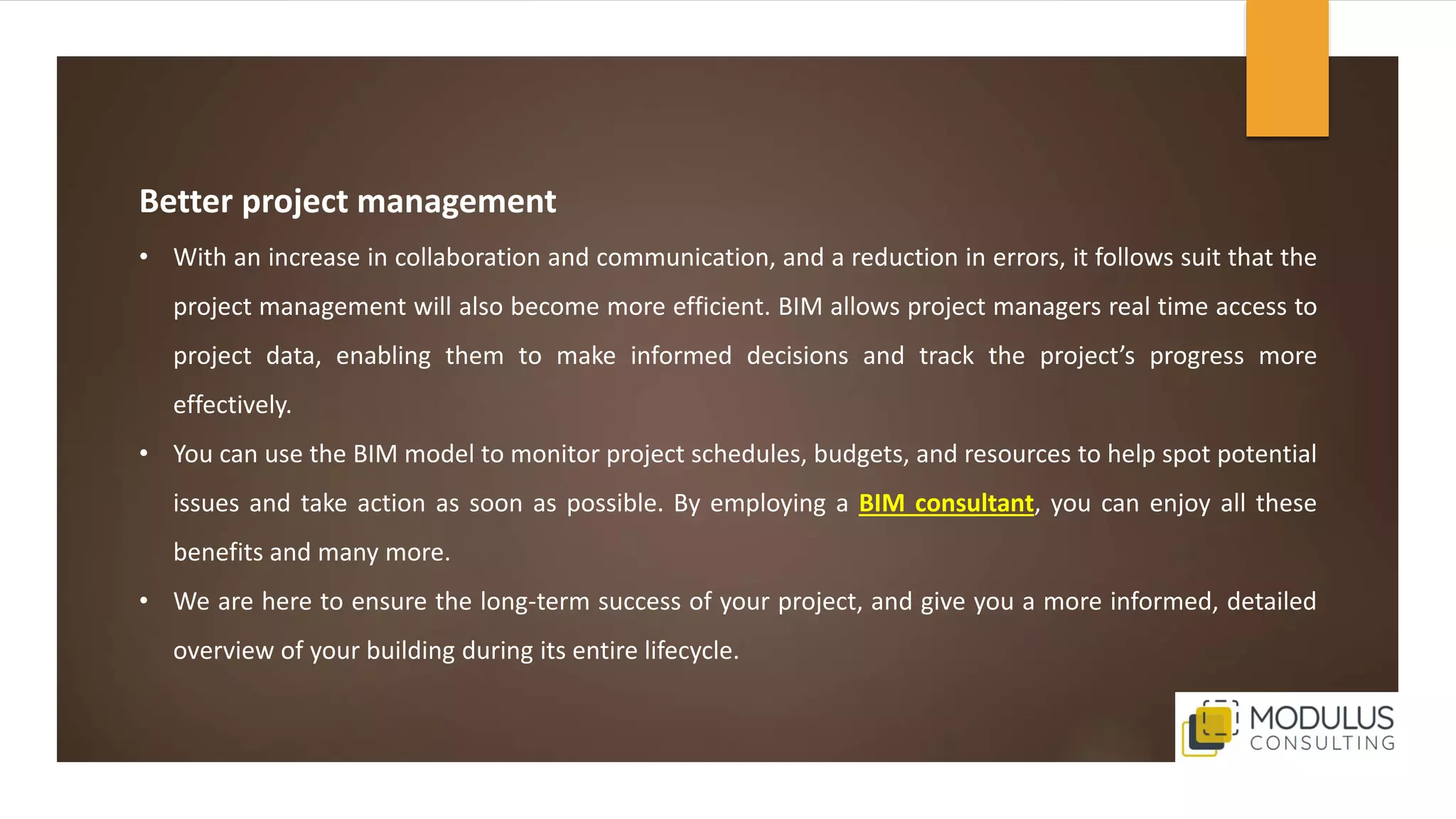 Better project management

• With an increase in collaboration and communication, and a reduction in errors, it follows suit that the project management will also become more efficient. BIM allows project managers real time access to project data, enabling them to make informed decisions and track the project's progress more effectively.

• You can use the BIM model to monitor project schedules, budgets, and resources to help spot potential issues and take action as soon as possible. By employing a BIM consultant, you can enjoy all these benefits and many more.

• We are here to ensure the long-term success of your project, and give you a more informed, detailed overview of your building during its entire lifecycle.

MODULUS CONSULTING